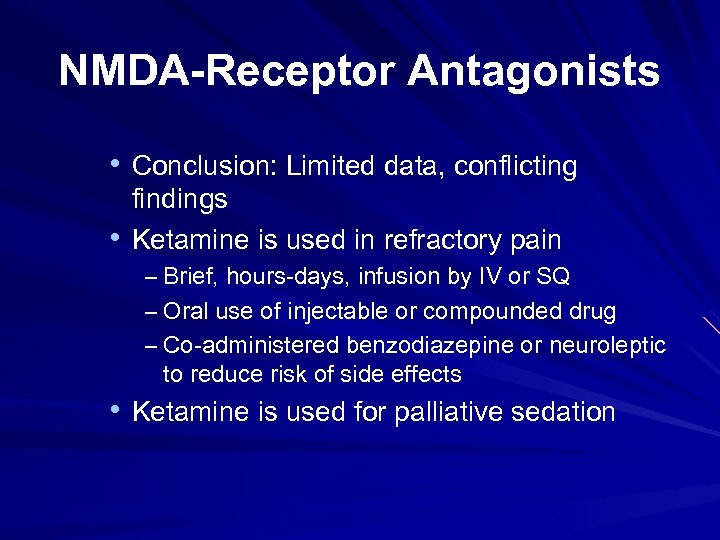 NMDA-Receptor Antagonists

• Conclusion: Limited data, conflicting findings
• Ketamine is used in refractory pain
– Brief, hours-days, infusion by IV or SQ
– Oral use of injectable or compounded drug
– Co-administered benzodiazepine or neuroleptic to reduce risk of side effects
• Ketamine is used for palliative sedation